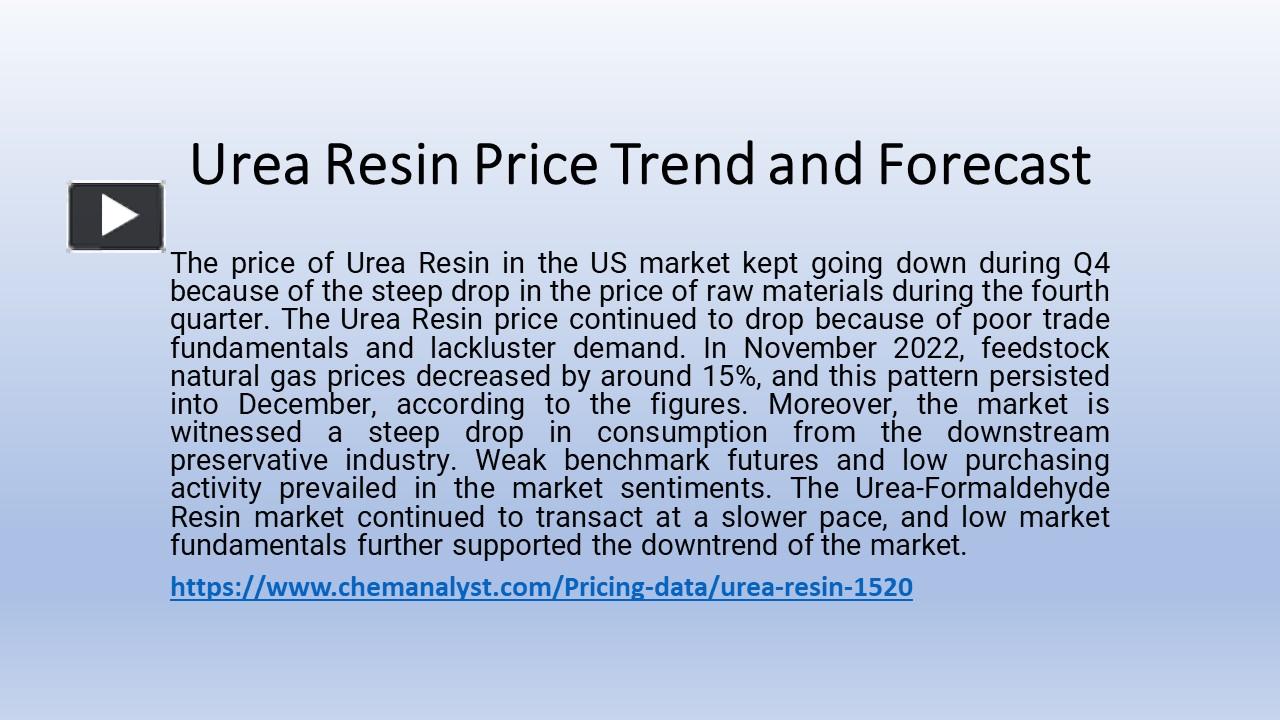 Urea Resin Price Trend and Forecast

The price of Urea Resin in the US market kept going down during Q4 because of the steep drop in the price of raw materials during the fourth quarter. The Urea Resin price continued to drop because of poor trade fundamentals and lackluster demand. In November 2022, feedstock natural gas prices decreased by around 15%, and this pattern persisted into December, according to the figures. Moreover, the market is witnessed a steep drop in consumption from the downstream preservative industry. Weak benchmark futures and low purchasing activity prevailed in the market sentiments. The Urea-Formaldehyde Resin market continued to transact at a slower pace, and low market fundamentals further supported the downtrend of the market.

https://www.chemanalyst.com/Pricing-data/urea-resin-1520